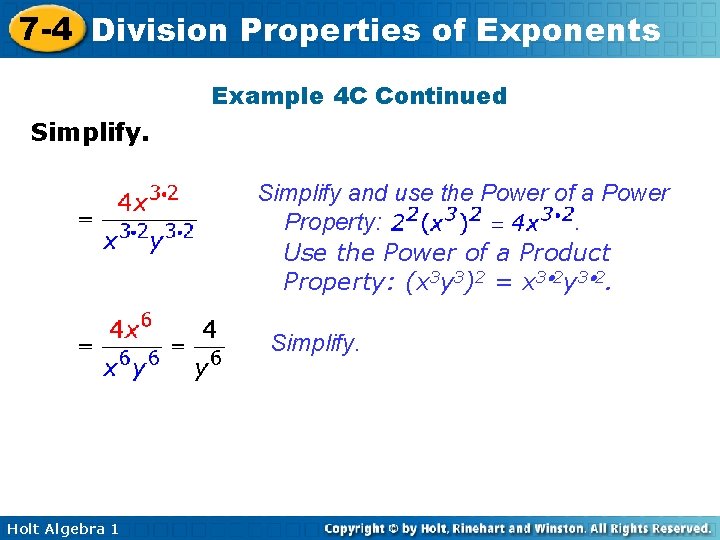 7-4 Division Properties of Exponents

Example 4C Continued

Simplify.

$= \frac{4x^{3 \cdot 2}}{x^{3 \cdot 2}y^{3 \cdot 2}}$

Simplify and use the Power of a Power Property: $2^2(x^3)^2 = 4x^{3 \cdot 2}$.

Use the Power of a Product Property: $(x^3y^3)^2 = x^{3 \cdot 2}y^{3 \cdot 2}$.

$= \frac{4x^6}{x^6y^6} = \frac{4}{y^6}$

Simplify.

Holt Algebra 1

Copyright © by Holt, Rinehart and Winston. All Rights Reserved.